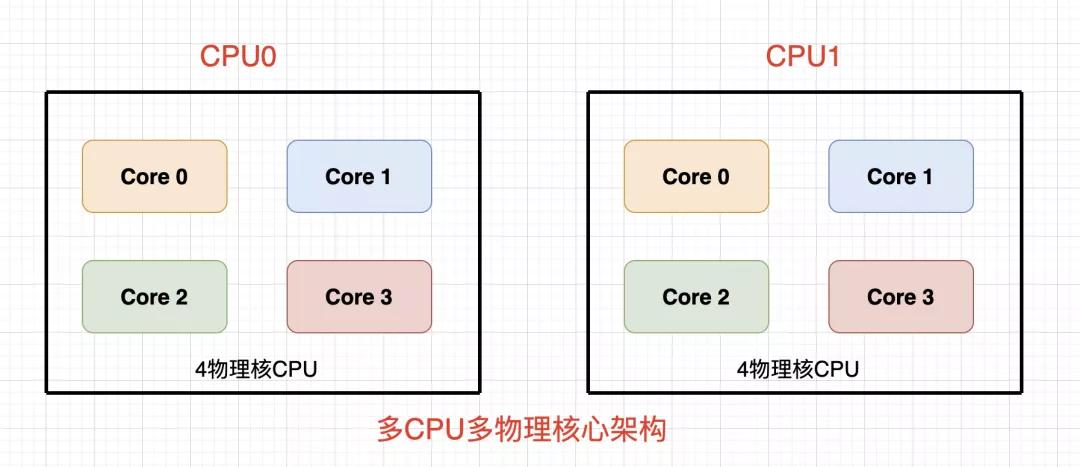 CPU0

Core 0

Core 1

Core 2

Core 3

4物理核CPU

CPU1

Core 0

Core 1

Core 2

Core 3

4物理核CPU

多CPU多物理核心架构